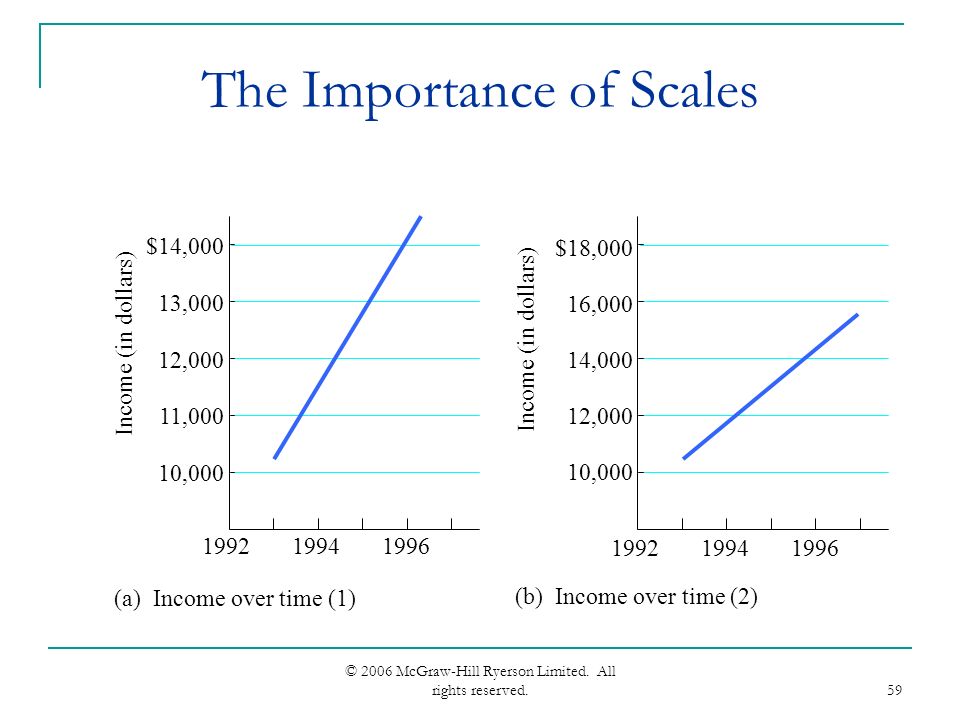 The Importance of Scales

Income (in dollars)

$14,000
13,000
12,000
11,000
10,000

1992 1994 1996

(a) Income over time (1)

Income (in dollars)

$18,000
16,000
14,000
12,000
10,000

1992 1994 1996

(b) Income over time (2)

© 2006 McGraw-Hill Ryerson Limited. All rights reserved.

59